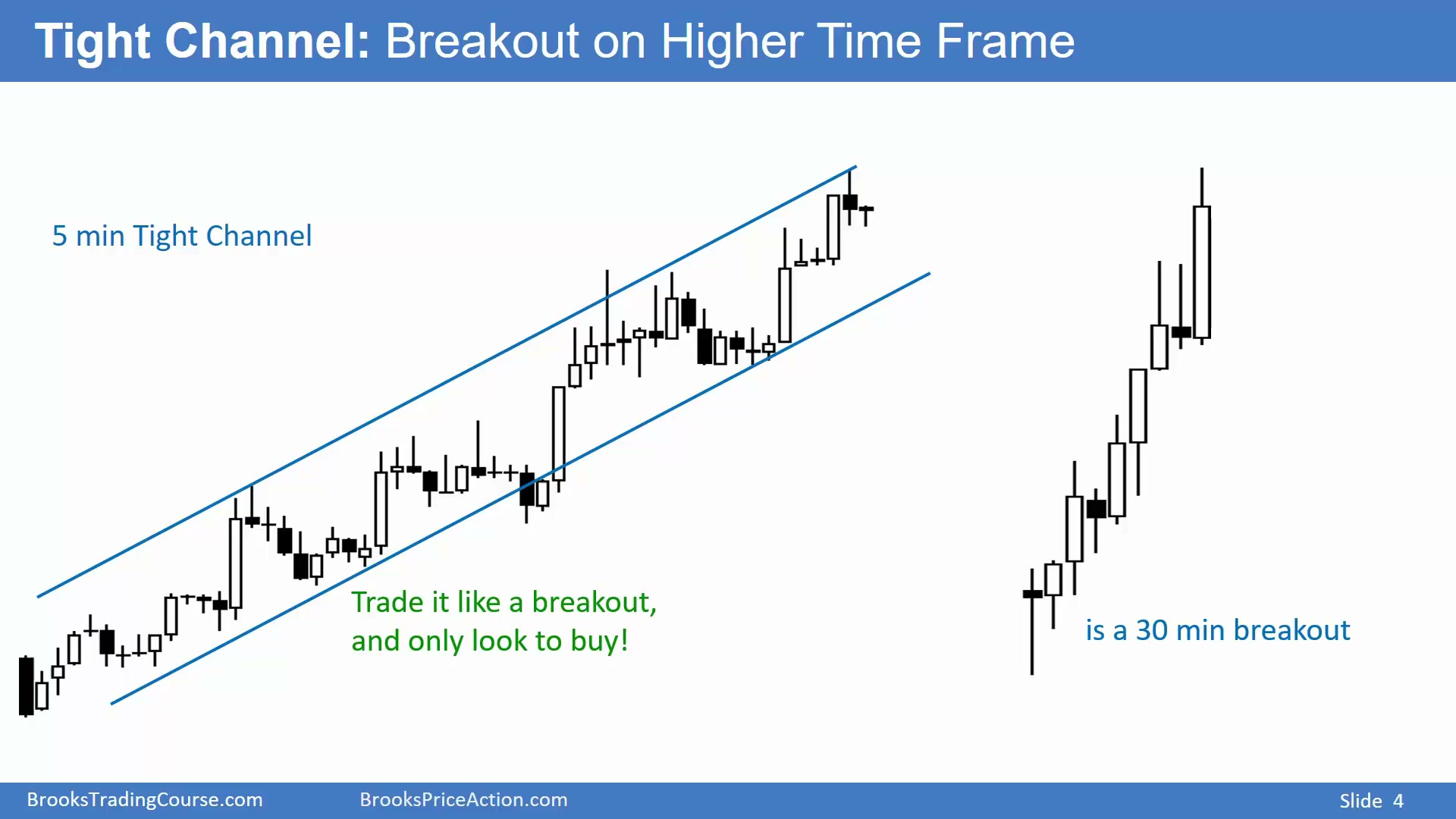 Tight Channel: Breakout on Higher Time Frame

5 min Tight Channel

Trade it like a breakout, and only look to buy!

is a 30 min breakout

BrooksTradingCourse.com BrooksPriceAction.com Slide 4